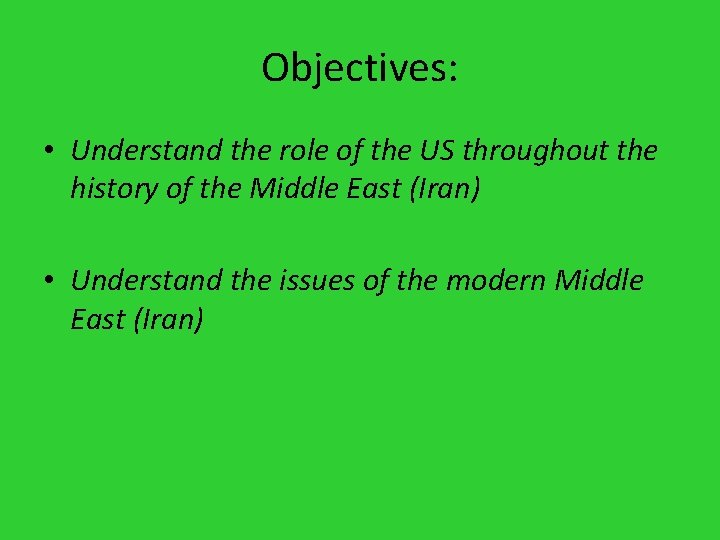 Objectives:

• Understand the role of the US throughout the history of the Middle East (Iran)

• Understand the issues of the modern Middle East (Iran)